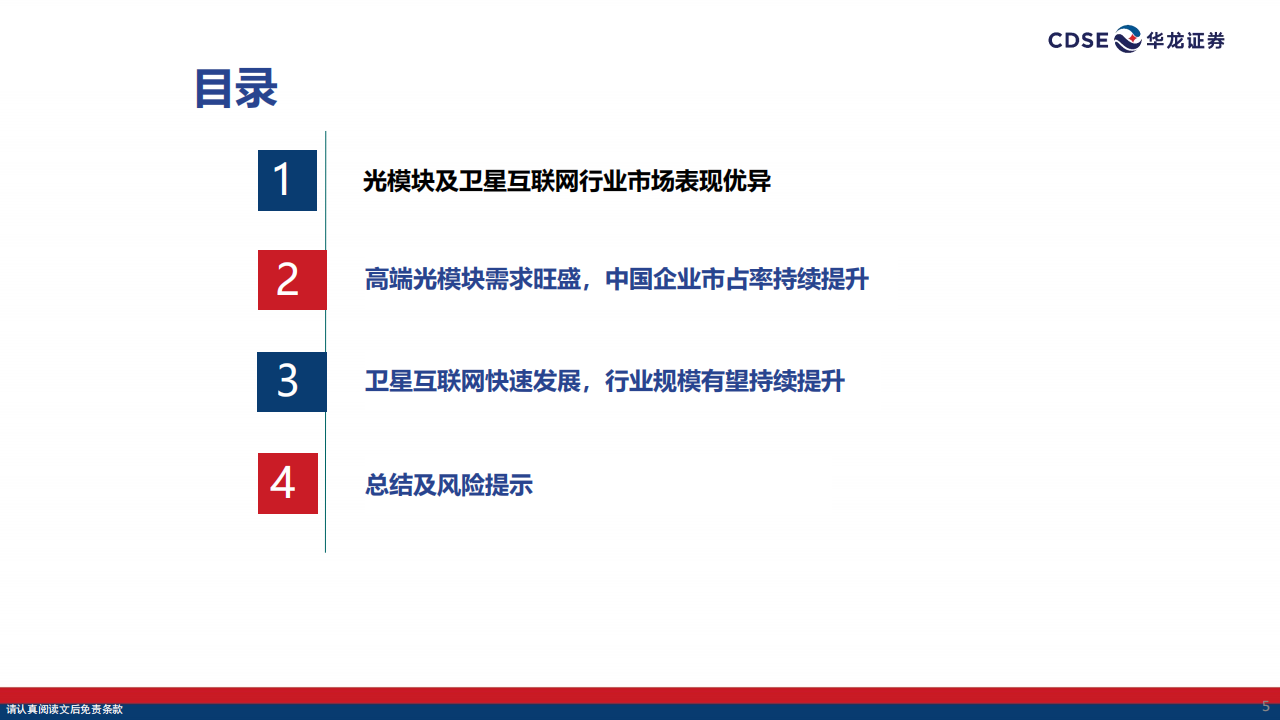 CDSE 华龙证券

目录

1 光模块及卫星互联网行业市场表现优异

2 高端光模块需求旺盛，中国企业市占率持续提升

3 卫星互联网快速发展，行业规模有望持续提升

4 总结及风险提示

请认真阅读文后免责条款

5